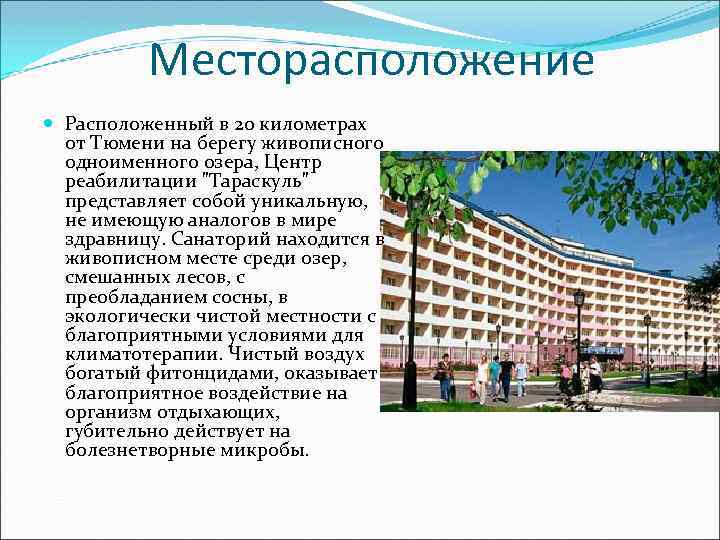 Месторасположение

Расположенный в 20 километрах от Тюмени на берегу живописного одноименного озера, Центр реабилитации "Тараскуль" представляет собой уникальную, не имеющую аналогов в мире здравницу. Санаторий находится в живописном месте среди озер, смешанных лесов, с преобладанием сосны, в экологически чистой местности с благоприятными условиями для климатотерапии. Чистый воздух богатый фитонцидами, оказывает благоприятное воздействие на организм отдыхающих, губительно действует на болезнетворные микробы.